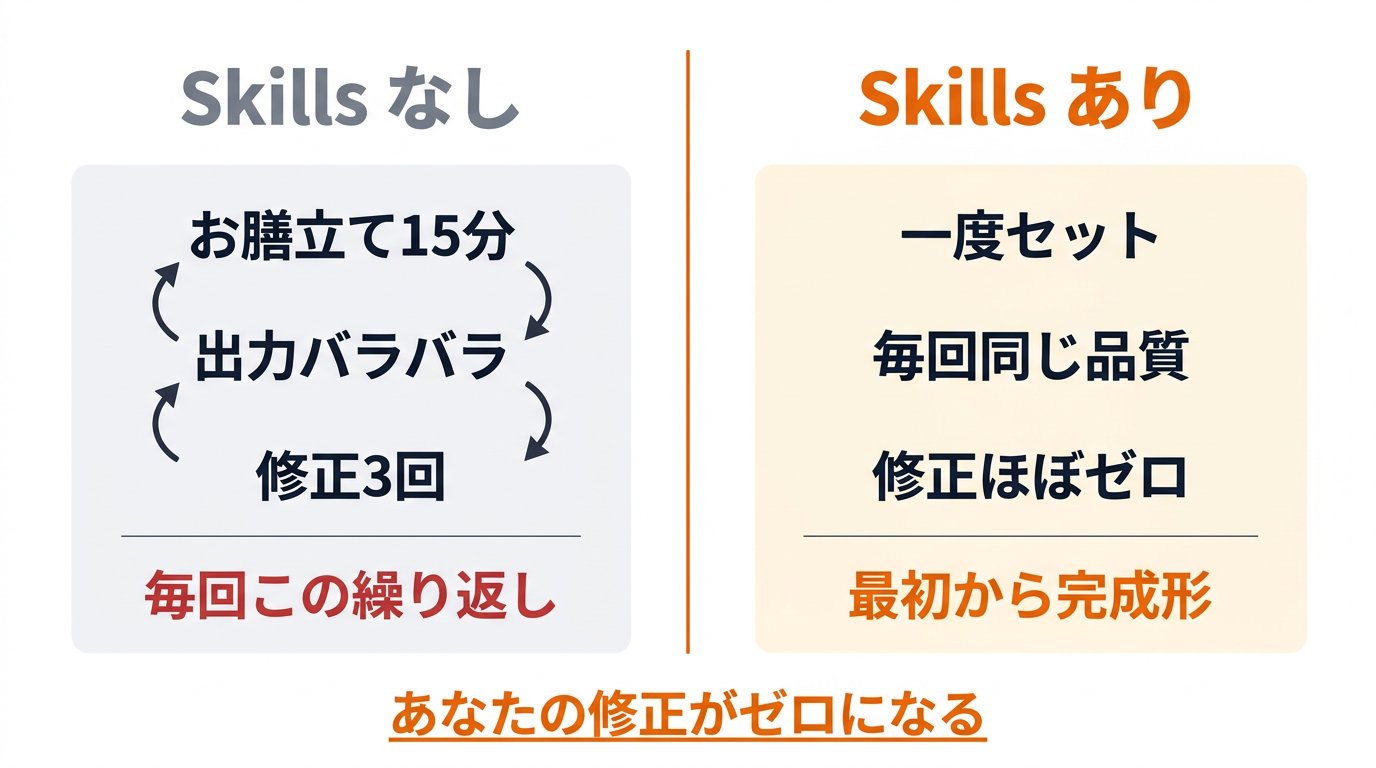 Skills なし

お膳立て15分

出力バラバラ

修正3回

毎回この繰り返し

Skills あり

一度セット

毎回同じ品質

修正ほぼゼロ

最初から完成形

あなたの修正がゼロになる